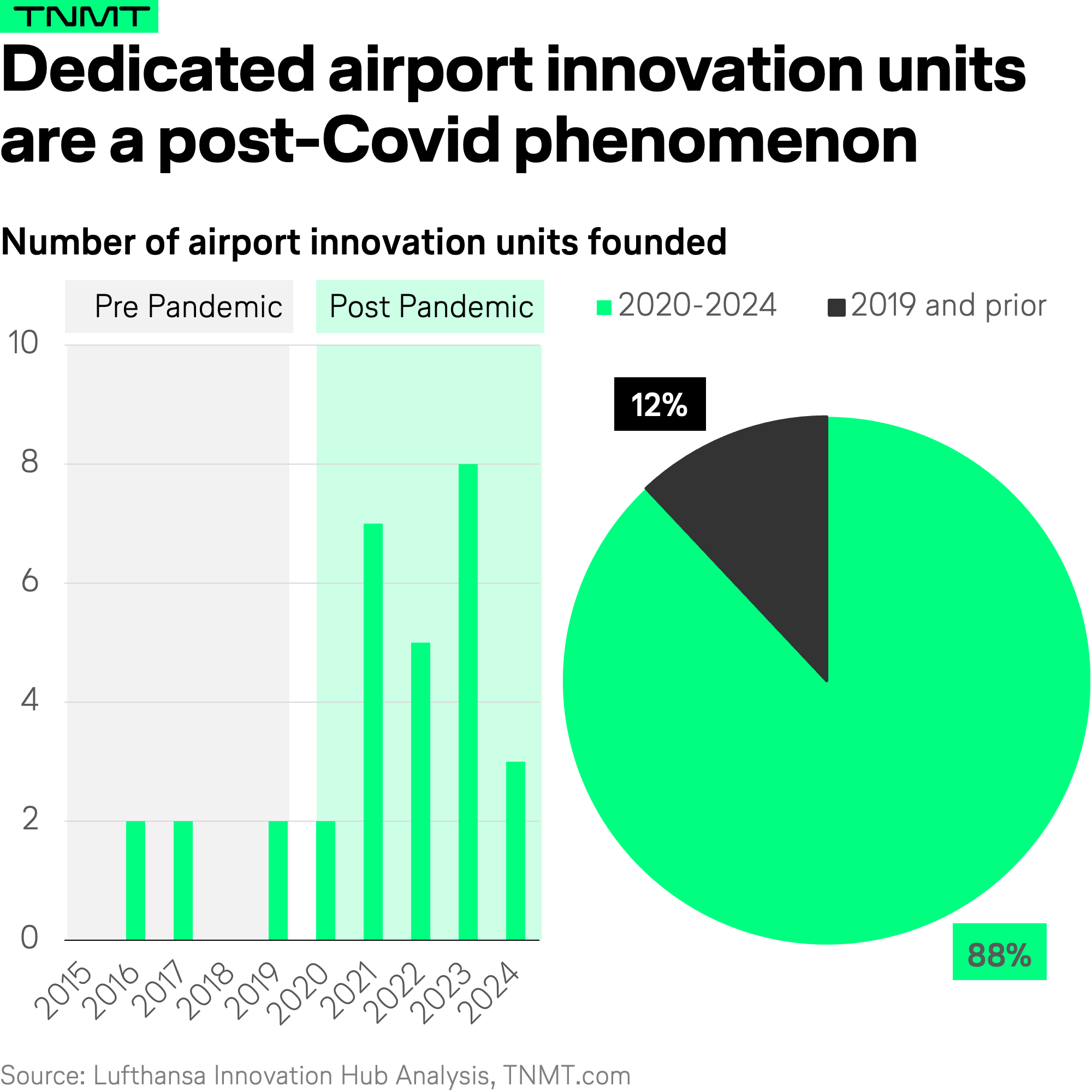 TNMT

Dedicated airport innovation units are a post-Covid phenomenon

Number of airport innovation units founded

Pre Pandemic

Post Pandemic

2020-2024

2019 and prior

10
8
6
4
2
0

2015
2016
2017
2018
2019
2020
2021
2022
2023
2024

12%

88%

Source: Lufthansa Innovation Hub Analysis, TNMT.com